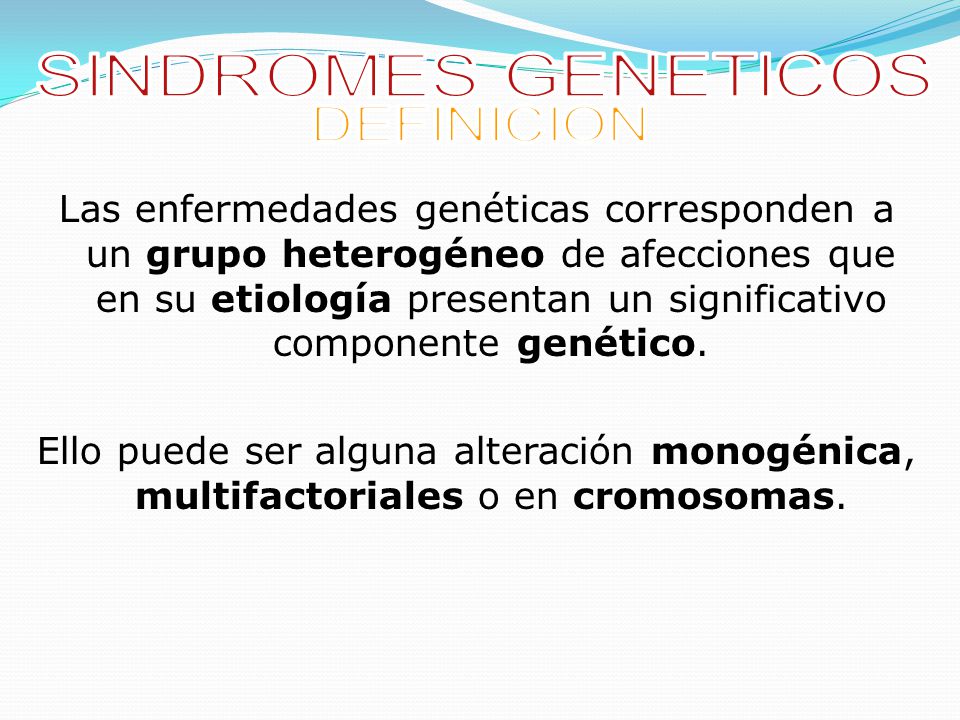 SINDROMES GENETICOS
DEFINICION

Las enfermedades genéticas corresponden a un grupo heterogéneo de afecciones que en su etiología presentan un significativo componente genético.

Ello puede ser alguna alteración monogénica, multifactoriales o en cromosomas.